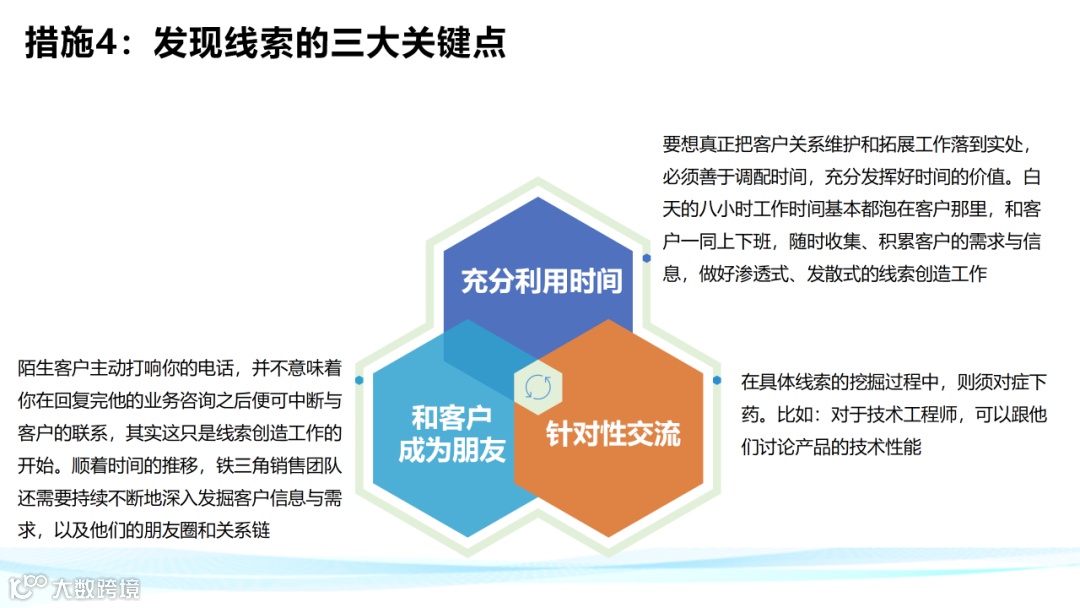 措施4：发现线索的三大关键点

要想真正把客户关系维护和拓展工作落到实处，必须善于调配时间，充分发挥好时间的价值。白天的八小时工作时间基本都泡在客户那里，和客户一同上下班，随时收集、积累客户的需求与信息，做好渗透式、发散式的线索创造工作

充分利用时间

陌生客户主动打响你的电话，并不意味着你在回复完他的业务咨询之后便可中断与客户的联系，其实这只是线索创造工作的开始。顺着时间的推移，铁三角销售团队还需要持续不断地深入发掘客户信息与需求，以及他们的朋友圈和关系链

和客户成为朋友

针对性交流

在具体线索的挖掘过程中，则须对症下药。比如：对于技术工程师，可以跟他们讨论产品的技术性能

大数跨境